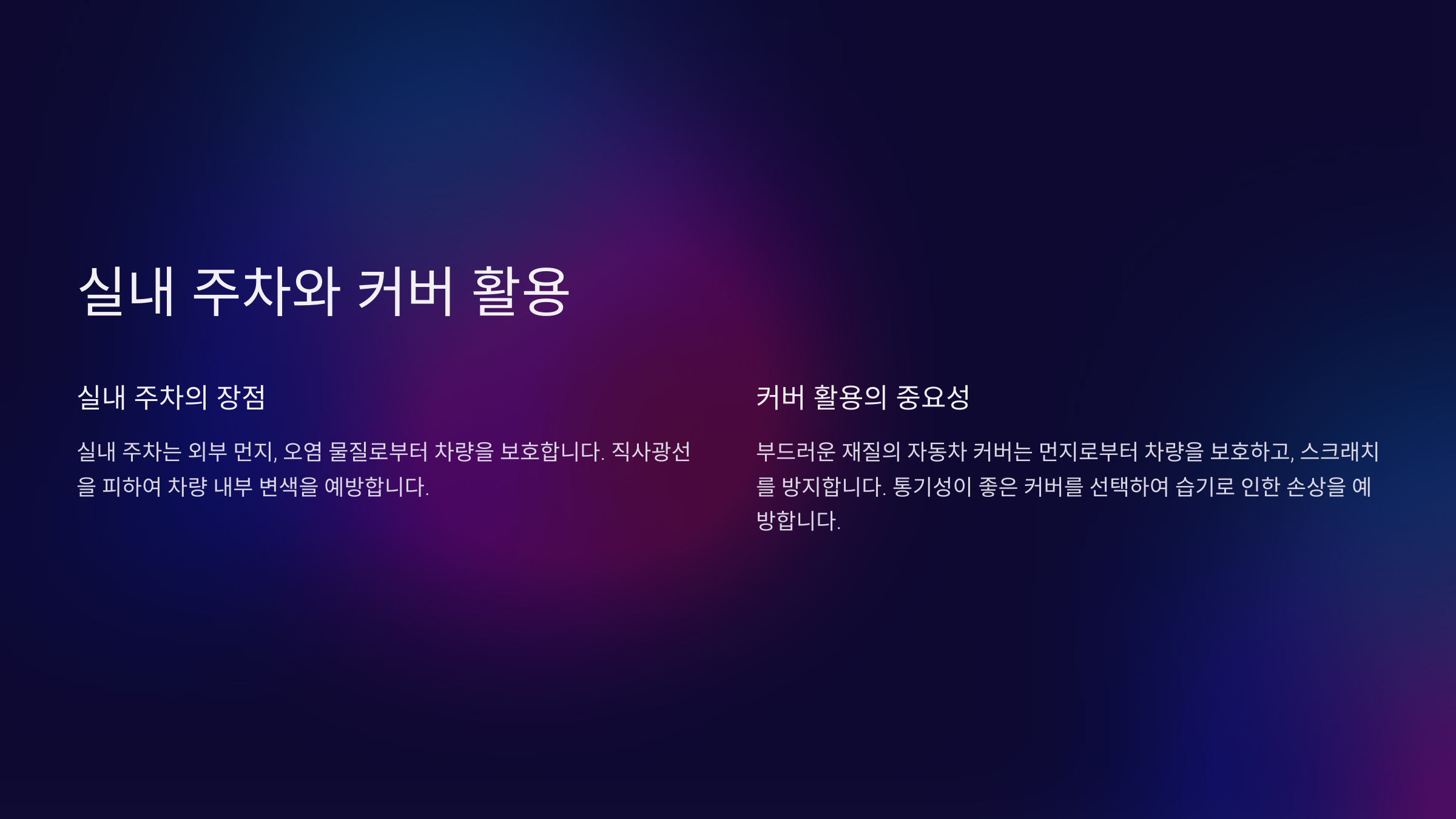 실내 주차와 커버 활용

실내 주차의 장점

실내 주차는 외부 먼지, 오염 물질로부터 차량을 보호합니다. 직사광선을 피하여 차량 내부 변색을 예방합니다.

커버 활용의 중요성

부드러운 재질의 자동차 커버는 먼지로부터 차량을 보호하고, 스크래치를 방지합니다. 통기성이 좋은 커버를 선택하여 습기로 인한 손상을 예방합니다.